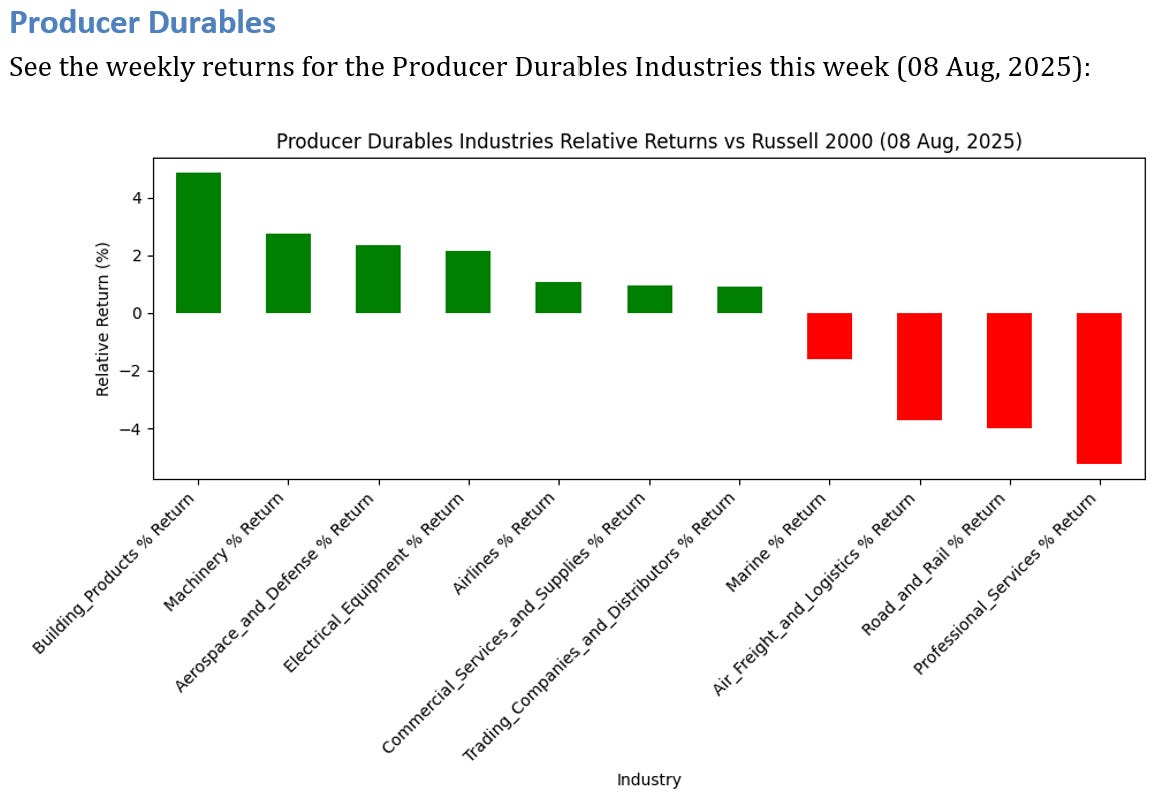 Producer Durables

See the weekly returns for the Producer Durables Industries this week (08 Aug, 2025):

Producer Durables Industries Relative Returns vs Russell 2000 (08 Aug, 2025)

Relative Return (%)

4
2
0
−2
−4

Building_Products % Return
Machinery % Return
Aerospace_and_Defense % Return
Electrical_Equipment % Return
Airlines % Return
Commercial_Services_and_Supplies % Return
Trading_Companies_and_Distributors % Return
Marine % Return
Air_Freight_and_Logistics % Return
Road_and_Rail % Return
Professional_Services % Return

Industry